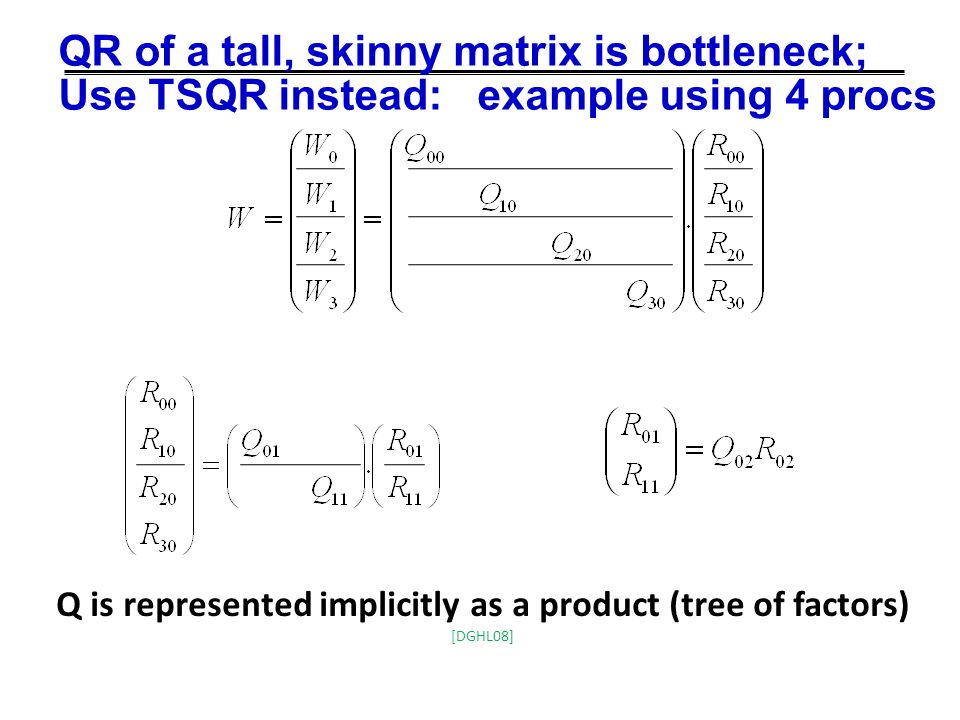 QR of a tall, skinny matrix is bottleneck;
Use TSQR instead: example using 4 procs

$W = \begin{pmatrix} W_0 \\ \hline W_1 \\ \hline W_2 \\ \hline W_3 \end{pmatrix} = \begin{pmatrix} Q_{00} & & & \\ \hline & Q_{10} & & \\ \hline & & Q_{20} & \\ \hline & & & Q_{30} \end{pmatrix} \cdot \begin{pmatrix} R_{00} \\ \hline R_{10} \\ \hline R_{20} \\ \hline R_{30} \end{pmatrix}$

$\begin{pmatrix} R_{00} \\ R_{10} \\ \hline R_{20} \\ R_{30} \end{pmatrix} = \begin{pmatrix} Q_{01} & \\ \hline & Q_{11} \end{pmatrix} \cdot \begin{pmatrix} R_{01} \\ \hline R_{11} \end{pmatrix}$

$\begin{pmatrix} R_{01} \\ R_{11} \end{pmatrix} = Q_{02} R_{02}$

Q is represented implicitly as a product (tree of factors)

[DGHL08]